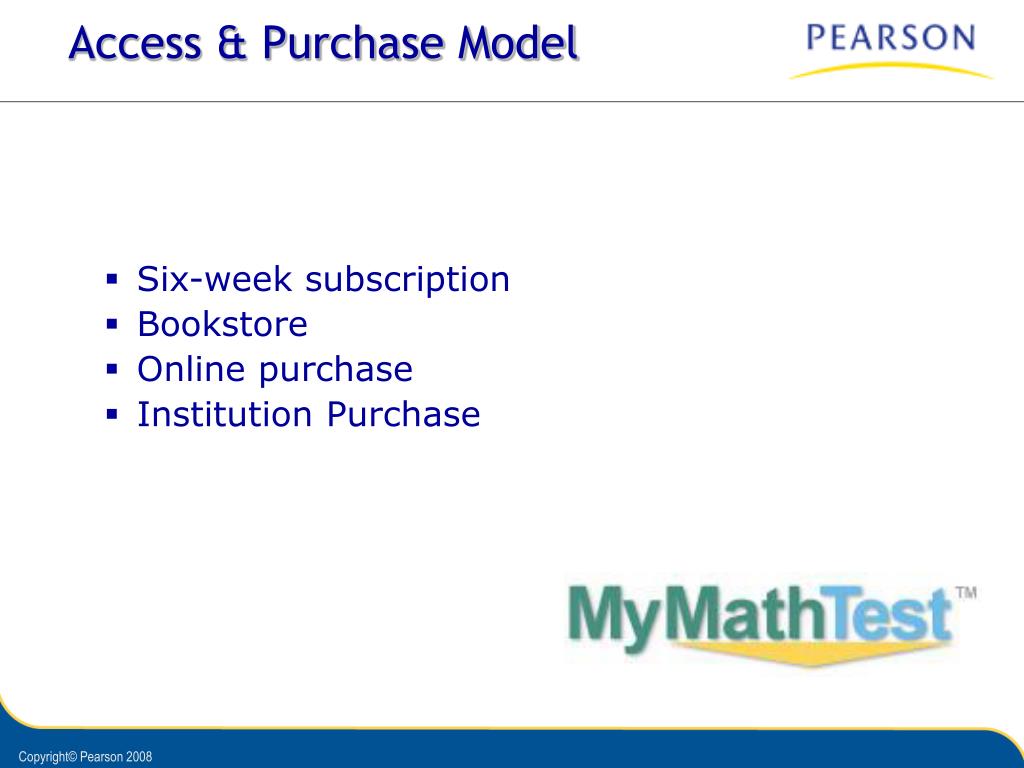 Access & Purchase Model

PEARSON

- Six-week subscription
- Bookstore
- Online purchase
- Institution Purchase

MyMathTest™

Copyright© Pearson 2008